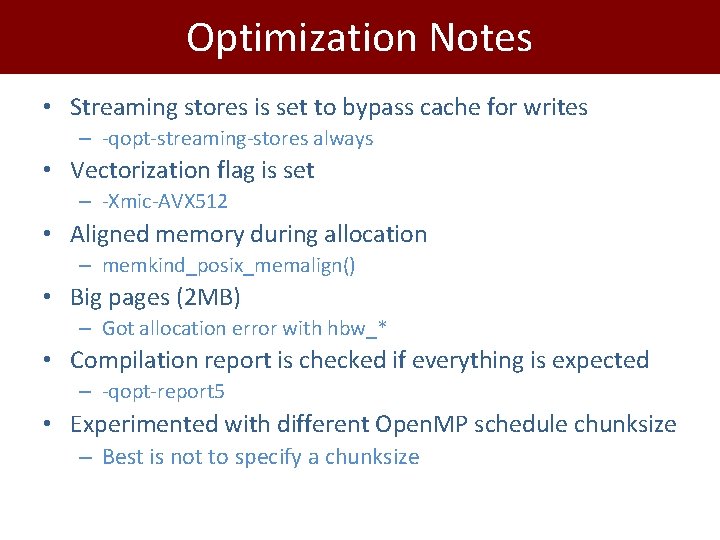 Optimization Notes

• Streaming stores is set to bypass cache for writes
– -qopt-streaming-stores always
• Vectorization flag is set
– -Xmic-AVX512
• Aligned memory during allocation
– memkind_posix_memalign()
• Big pages (2MB)
– Got allocation error with hbw_*
• Compilation report is checked if everything is expected
– -qopt-report5
• Experimented with different OpenMP schedule chunksize
– Best is not to specify a chunksize